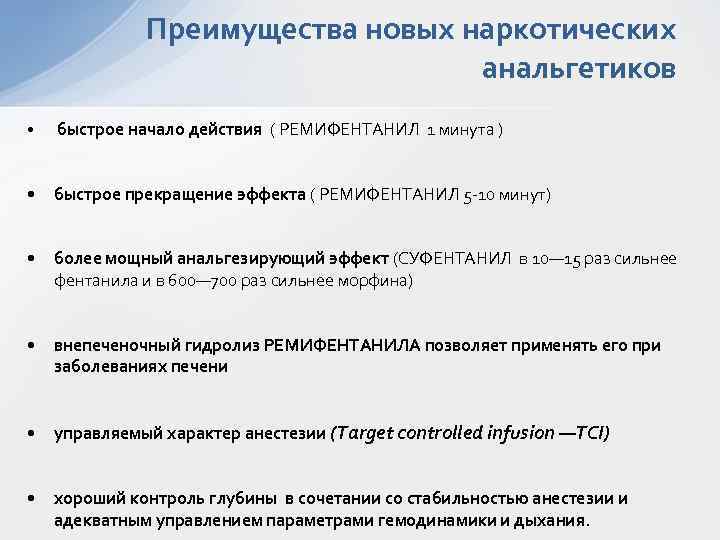 Преимущества новых наркотических анальгетиков

• быстрое начало действия ( РЕМИФЕНТАНИЛ 1 минута )

• быстрое прекращение эффекта ( РЕМИФЕНТАНИЛ 5-10 минут)

• более мощный анальгезирующий эффект (СУФЕНТАНИЛ в 10—15 раз сильнее фентанила и в 600—700 раз сильнее морфина)

• внепеченочный гидролиз РЕМИФЕНТАНИЛА позволяет применять его при заболеваниях печени

• управляемый характер анестезии (Target controlled infusion —TCI)

• хороший контроль глубины в сочетании со стабильностью анестезии и адекватным управлением параметрами гемодинамики и дыхания.